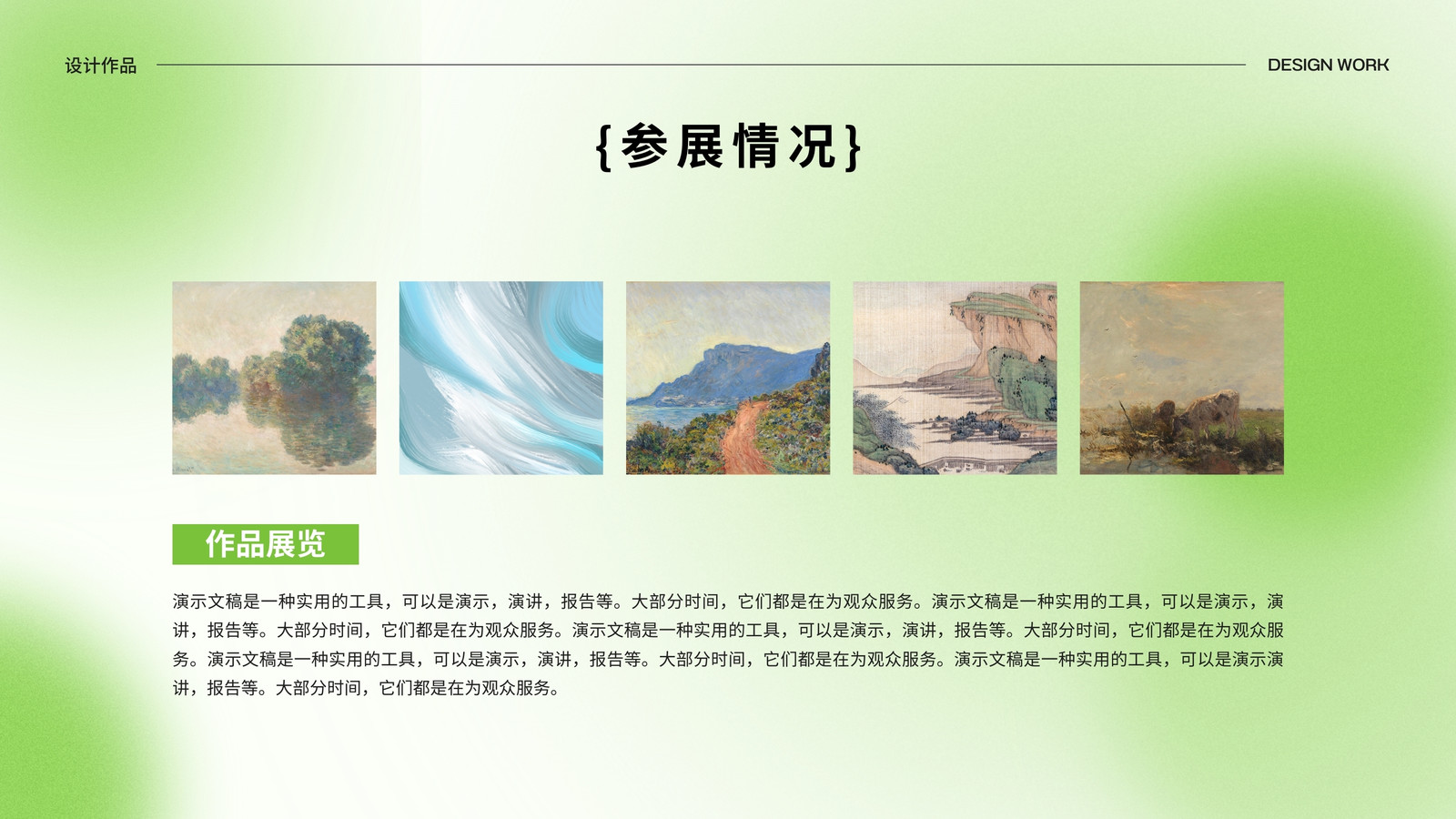 设计作品

DESIGN WORK

{参展情况}

作品展览

演示文稿是一种实用的工具，可以是演示，演讲，报告等。大部分时间，它们都是在为观众服务。演示文稿是一种实用的工具，可以是演示，演讲，报告等。大部分时间，它们都是在为观众服务。演示文稿是一种实用的工具，可以是演示，演讲，报告等。大部分时间，它们都是在为观众服务。演示文稿是一种实用的工具，可以是演示，演讲，报告等。大部分时间，它们都是在为观众服务。演示文稿是一种实用的工具，可以是演示演讲，报告等。大部分时间，它们都是在为观众服务。